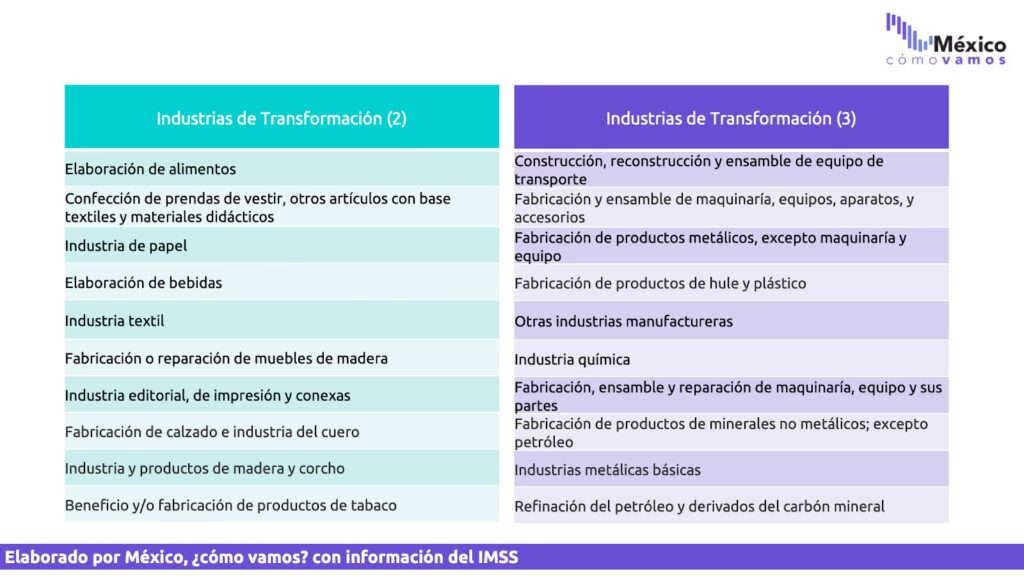 México
cómo vamos

| Industrias de Transformación (2) |
|---|
| Elaboración de alimentos |
| Confección de prendas de vestir, otros artículos con base textiles y materiales didácticos |
| Industria de papel |
| Elaboración de bebidas |
| Industria textil |
| Fabricación o reparación de muebles de madera |
| Industria editorial, de impresión y conexas |
| Fabricación de calzado e industria del cuero |
| Industria y productos de madera y corcho |
| Beneficio y/o fabricación de productos de tabaco |

| Industrias de Transformación (3) |
|---|
| Construcción, reconstrucción y ensamble de equipo de transporte |
| Fabricación y ensamble de maquinaría, equipos, aparatos, y accesorios |
| Fabricación de productos metálicos, excepto maquinaría y equipo |
| Fabricación de productos de hule y plástico |
| Otras industrias manufactureras |
| Industria química |
| Fabricación, ensamble y reparación de maquinaría, equipo y sus partes |
| Fabricación de productos de minerales no metálicos; excepto petróleo |
| Industrias metálicas básicas |
| Refinación del petróleo y derivados del carbón mineral |

Elaborado por México, ¿cómo vamos? con información del IMSS